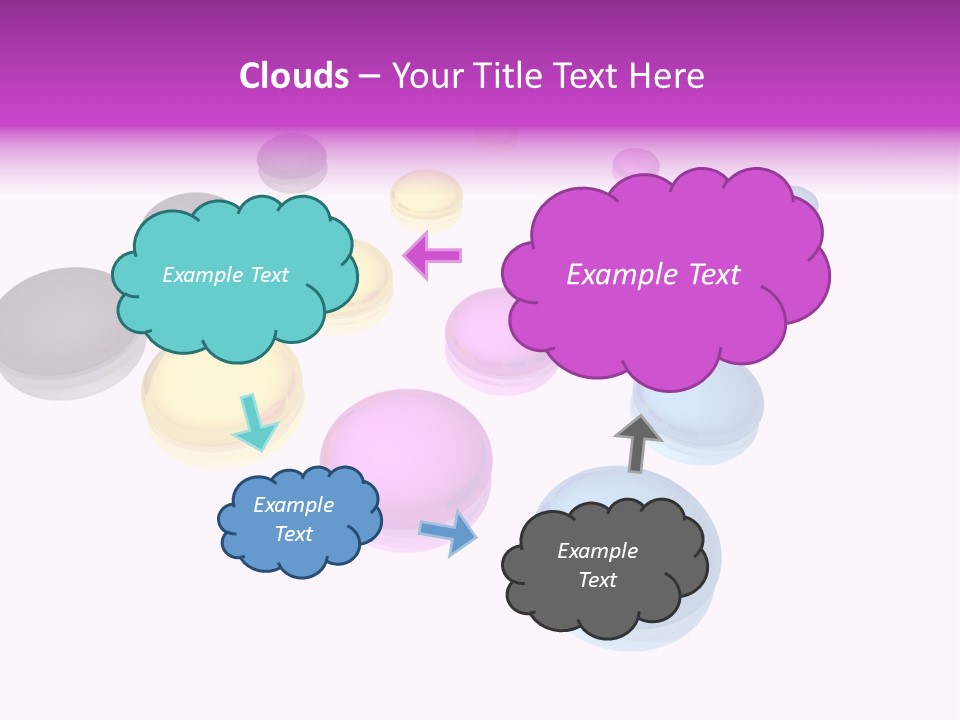 Clouds – Your Title Text Here

Example Text

Example Text

Example Text

Example Text